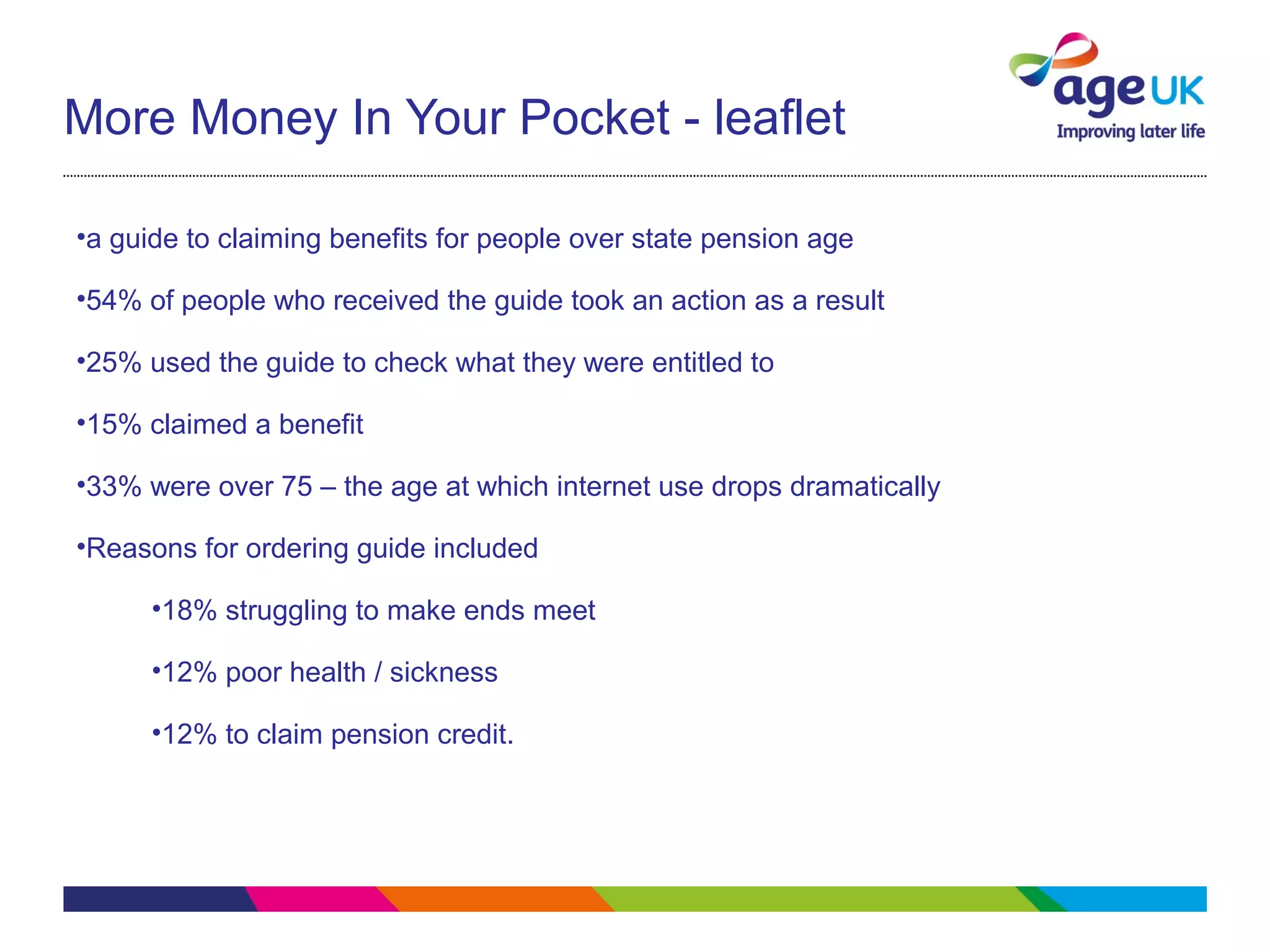 More Money In Your Pocket - leaflet

age UK
Improving later life

•a guide to claiming benefits for people over state pension age

•54% of people who received the guide took an action as a result

•25% used the guide to check what they were entitled to

•15% claimed a benefit

•33% were over 75 – the age at which internet use drops dramatically

•Reasons for ordering guide included

•18% struggling to make ends meet

•12% poor health / sickness

•12% to claim pension credit.